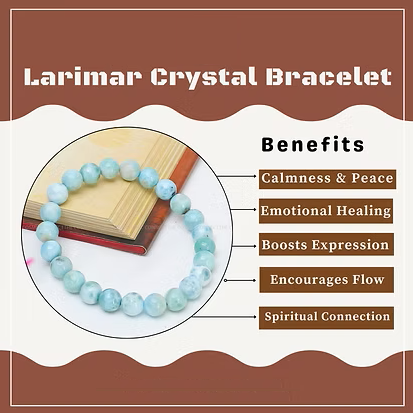 Larimar Crystal Bracelet

Benefits

Calmness & Peace

Emotional Healing

Boosts Expression

Encourages Flow

Spiritual Connection